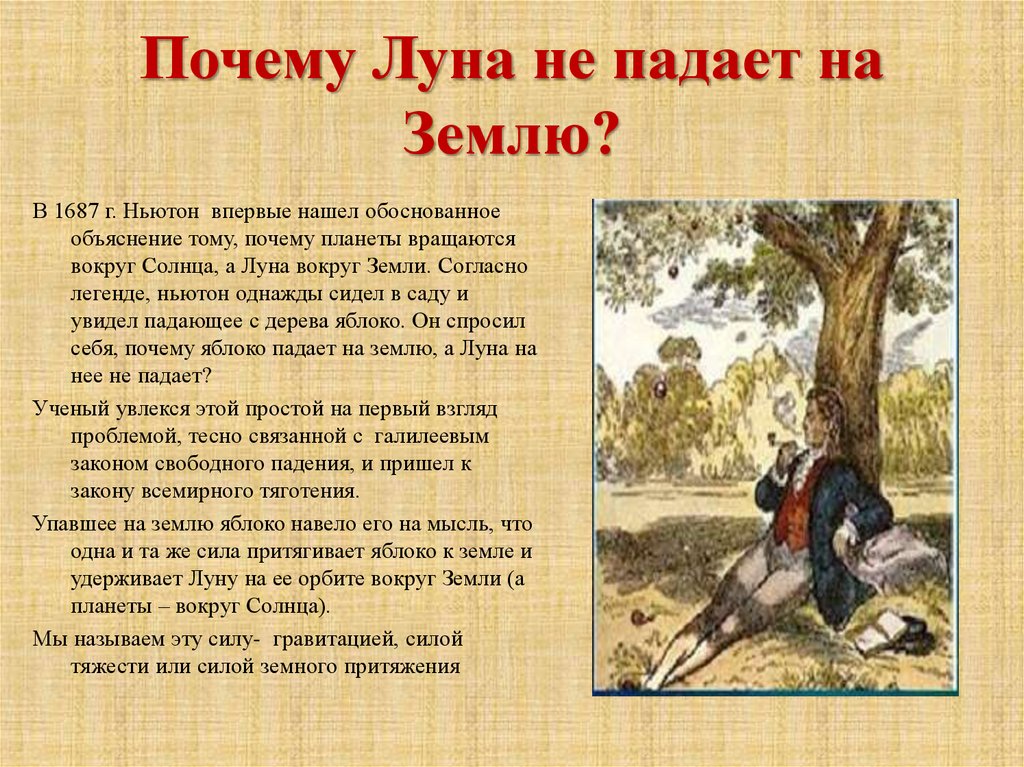 Почему Луна не падает на Землю?

В 1687 г. Ньютон впервые нашел обоснованное объяснение тому, почему планеты вращаются вокруг Солнца, а Луна вокруг Земли. Согласно легенде, ньютон однажды сидел в саду и увидел падающее с дерева яблоко. Он спросил себя, почему яблоко падает на землю, а Луна на нее не падает?

Ученый увлекся этой простой на первый взгляд проблемой, тесно связанной с галилеевым законом свободного падения, и пришел к закону всемирного тяготения.

Упавшее на землю яблоко навело его на мысль, что одна и та же сила притягивает яблоко к земле и удерживает Луну на ее орбите вокруг Земли (а планеты – вокруг Солнца).

Мы называем эту силу- гравитацией, силой тяжести или силой земного притяжения